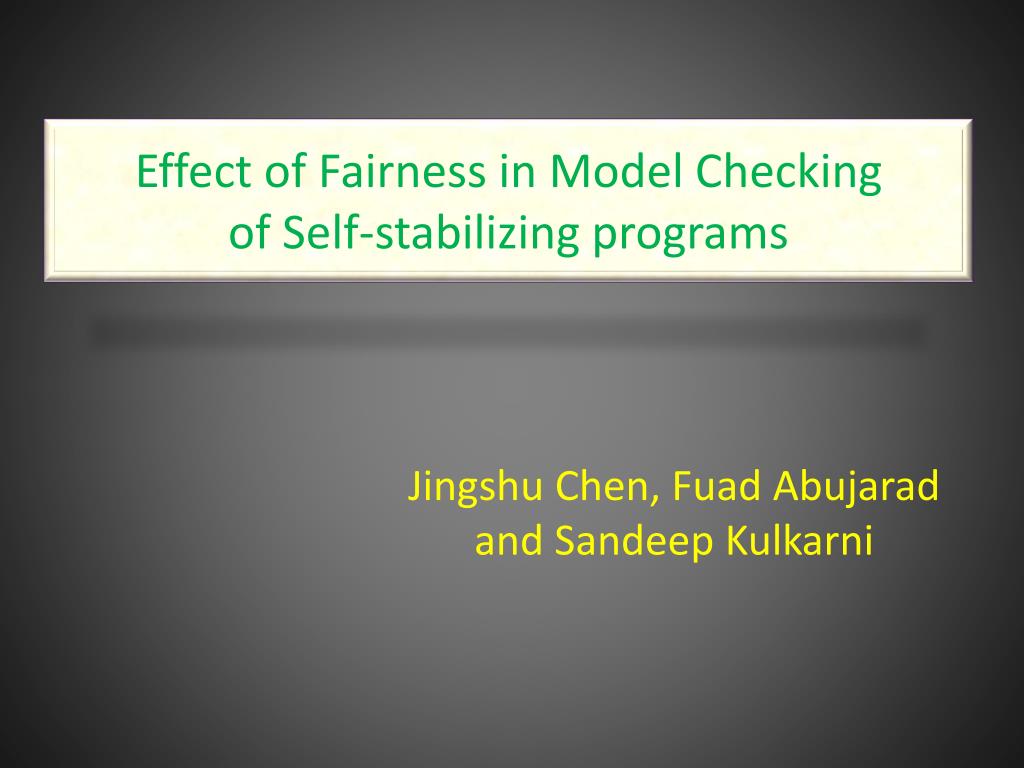 Effect of Fairness in Model Checking of Self-stabilizing programs

Jingshu Chen, Fuad Abujarad and Sandeep Kulkarni